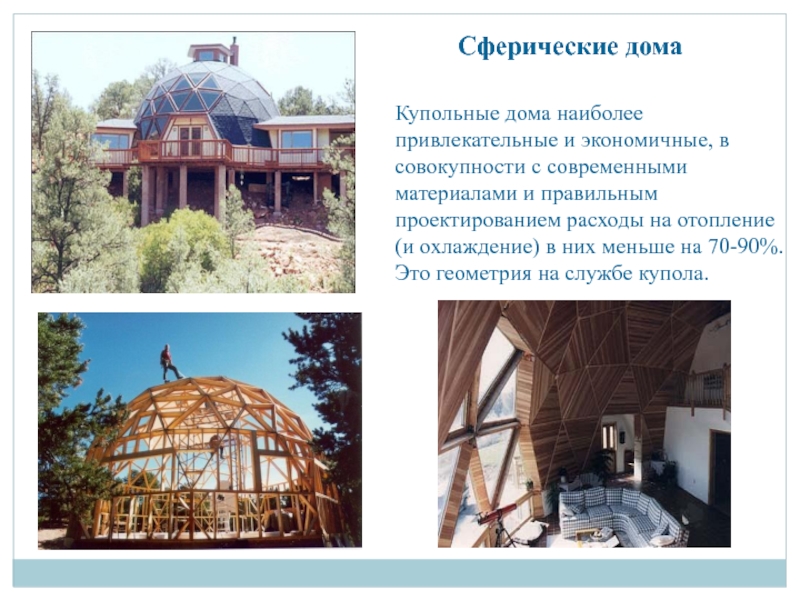 Сферические дома

Купольные дома наиболее привлекательные и экономичные, в совокупности с современными материалами и правильным проектированием расходы на отопление (и охлаждение) в них меньше на 70-90%. Это геометрия на службе купола.